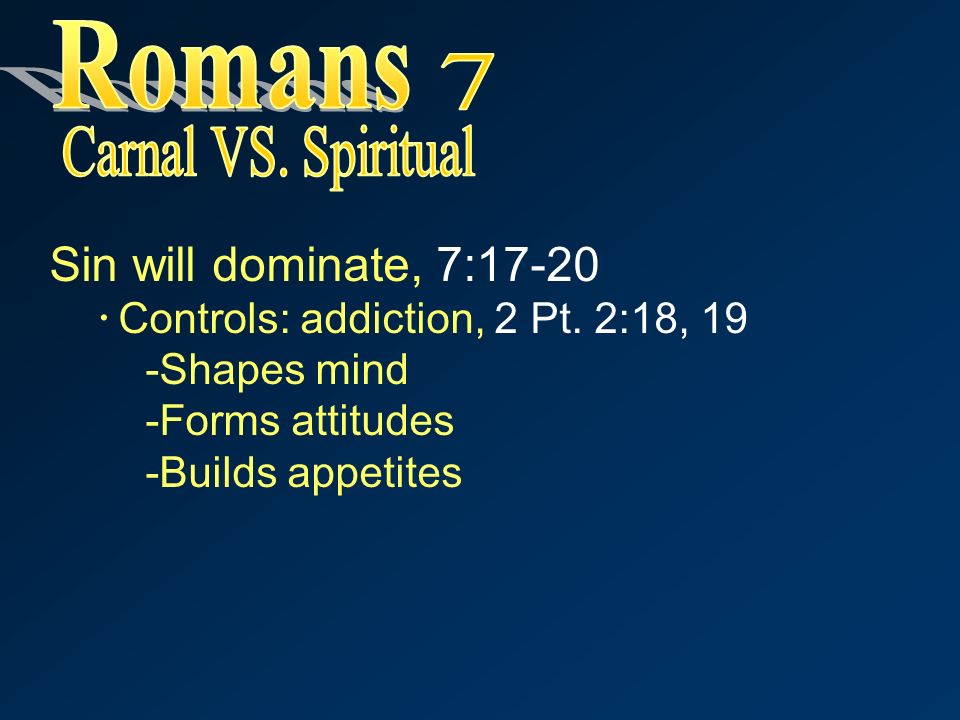 Romans 7
Carnal VS. Spiritual

Sin will dominate, 7:17-20
· Controls: addiction, 2 Pt. 2:18, 19
-Shapes mind
-Forms attitudes
-Builds appetites